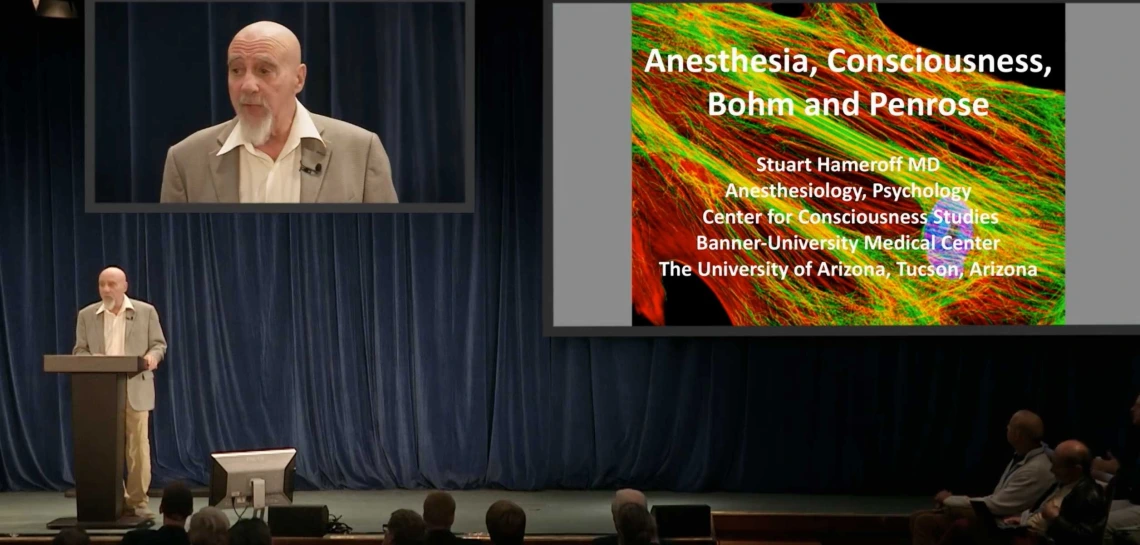 Anesthesia, Consciousness, Bohm and Penrose

Stuart Hameroff MD
Anesthesiology, Psychology
Center for Consciousness Studies
Banner-University Medical Center
The University of Arizona, Tucson, Arizona